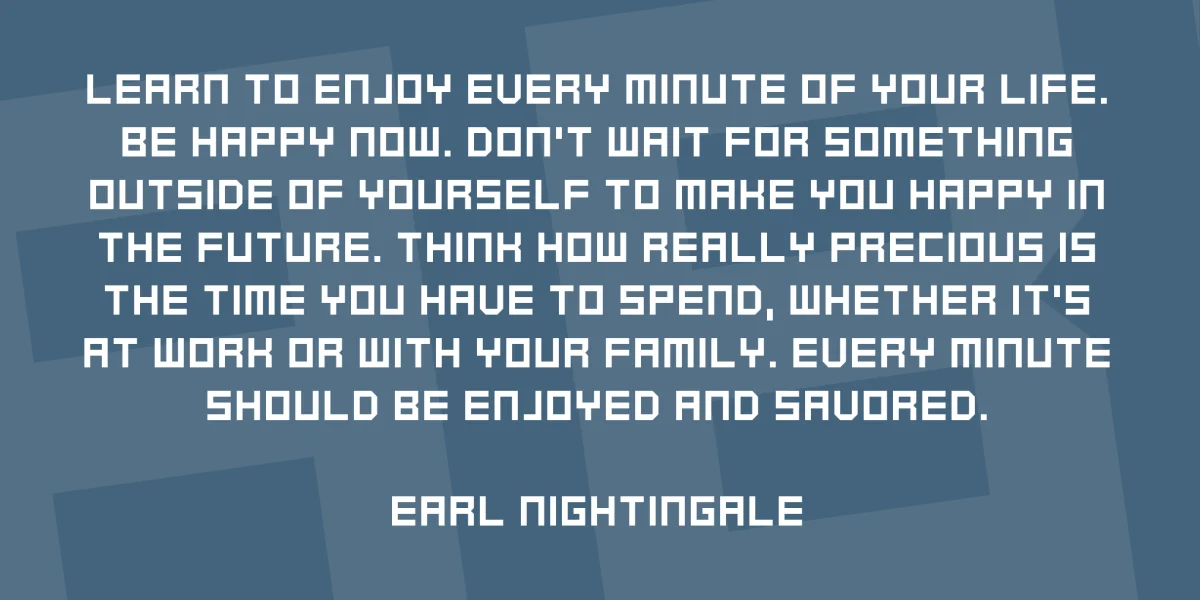 LEARN TO ENJOY EVERY MINUTE OF YOUR LIFE. BE HAPPY NOW. DON'T WAIT FOR SOMETHING OUTSIDE OF YOURSELF TO MAKE YOU HAPPY IN THE FUTURE. THINK HOW REALLY PRECIOUS IS THE TIME YOU HAVE TO SPEND, WHETHER IT'S AT WORK OR WITH YOUR FAMILY. EVERY MINUTE SHOULD BE ENJOYED AND SAVORED.

EARL NIGHTINGALE